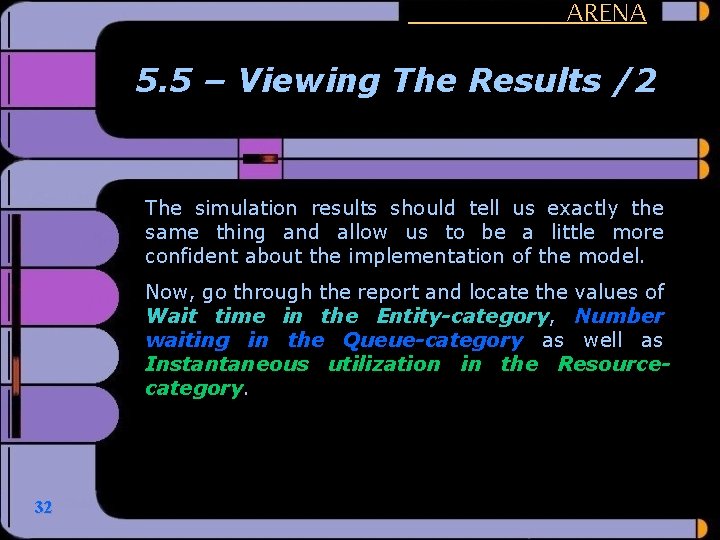 ARENA

5.5 – Viewing The Results /2

The simulation results should tell us exactly the same thing and allow us to be a little more confident about the implementation of the model.

Now, go through the report and locate the values of Wait time in the Entity-category, Number waiting in the Queue-category as well as Instantaneous utilization in the Resource-category.

32